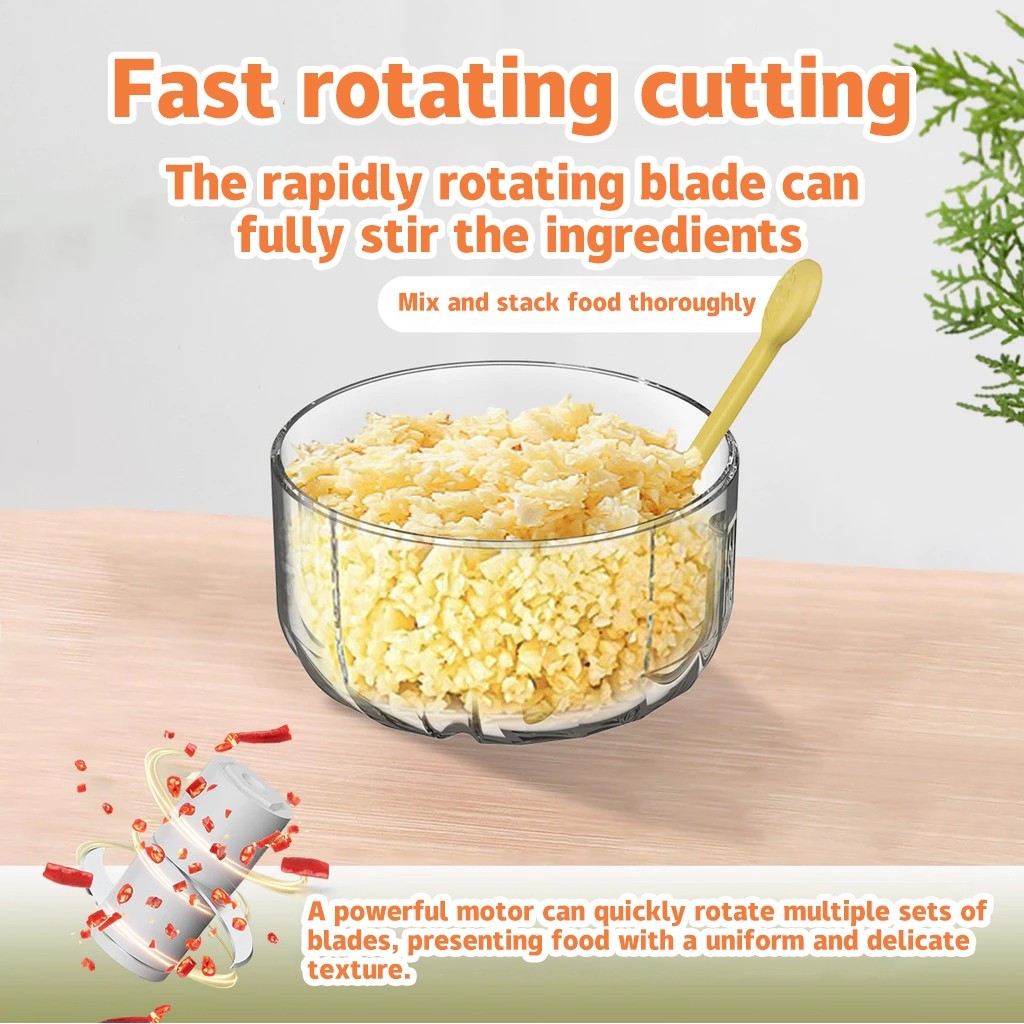 Fast rotating cutting

The rapidly rotating blade can fully stir the ingredients

Mix and stack food thoroughly

A powerful motor can quickly rotate multiple sets of blades, presenting food with a uniform and delicate texture.